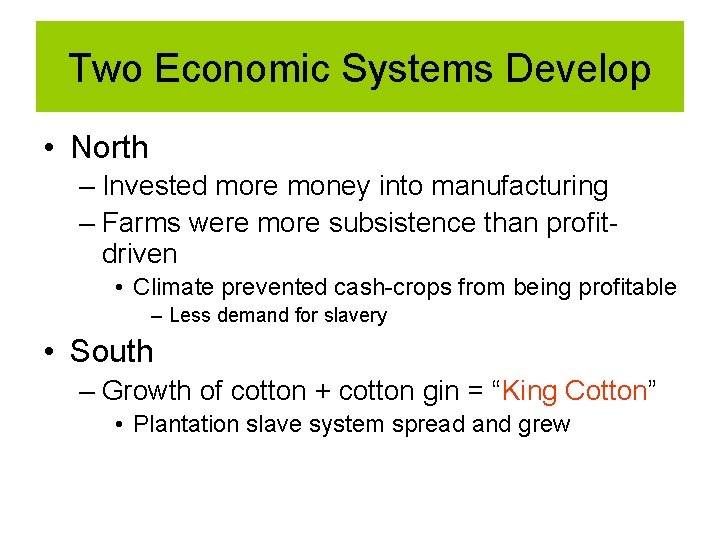 Two Economic Systems Develop

• North
– Invested more money into manufacturing
– Farms were more subsistence than profit-driven
• Climate prevented cash-crops from being profitable
– Less demand for slavery

• South
– Growth of cotton + cotton gin = “King Cotton”
• Plantation slave system spread and grew